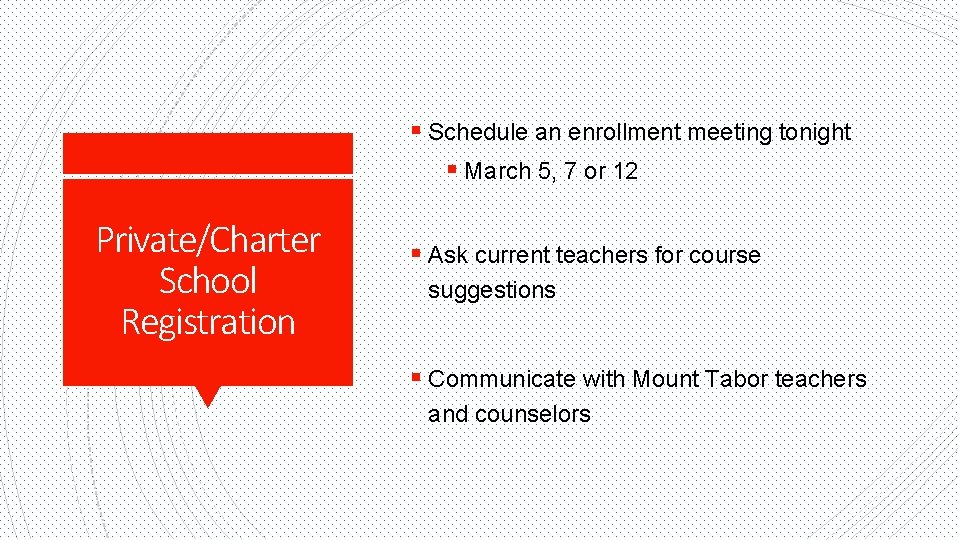 Private/Charter School Registration

§ Schedule an enrollment meeting tonight

§ March 5, 7 or 12

§ Ask current teachers for course suggestions

§ Communicate with Mount Tabor teachers and counselors